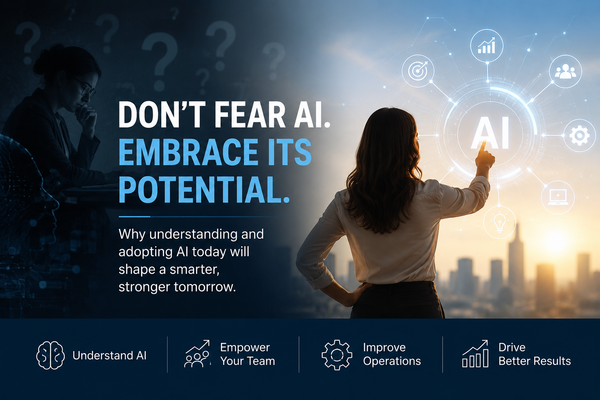 DON'T FEAR AI.
EMBRACE ITS POTENTIAL.

Why understanding and adopting AI today will shape a smarter, stronger tomorrow.

AI

Understand AI

Empower Your Team

Improve Operations

Drive Better Results